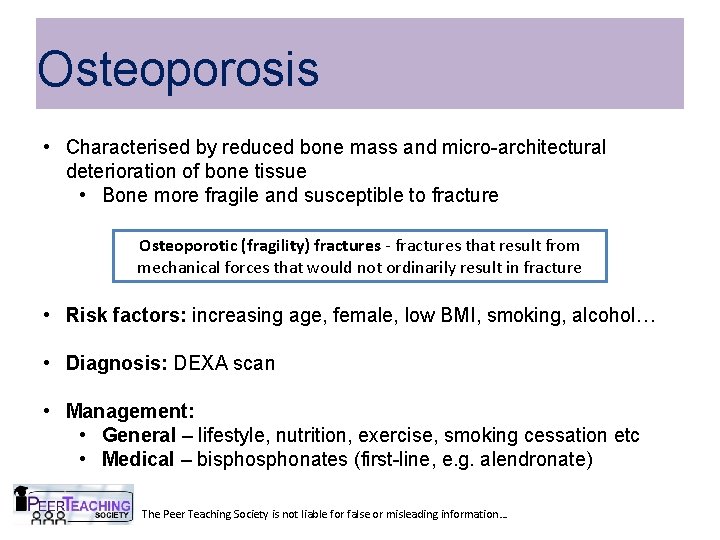 Osteoporosis

• Characterised by reduced bone mass and micro-architectural deterioration of bone tissue
  • Bone more fragile and susceptible to fracture

Osteoporotic (fragility) fractures - fractures that result from mechanical forces that would not ordinarily result in fracture

• Risk factors: increasing age, female, low BMI, smoking, alcohol…

• Diagnosis: DEXA scan

• Management:
  • General – lifestyle, nutrition, exercise, smoking cessation etc
  • Medical – bisphosphonates (first-line, e.g. alendronate)

PEER TEACHING SOCIETY

The Peer Teaching Society is not liable for false or misleading information…